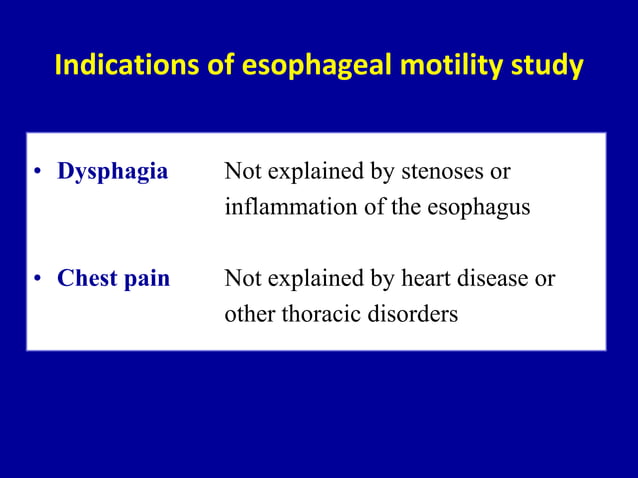 Indications of esophageal motility study

• Dysphagia Not explained by stenoses or inflammation of the esophagus

• Chest pain Not explained by heart disease or other thoracic disorders